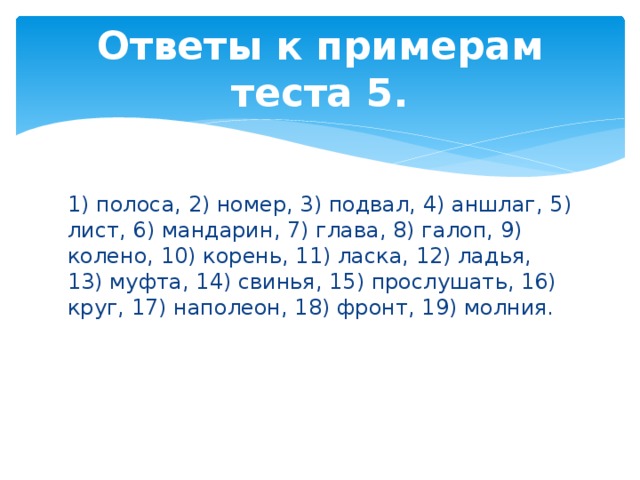 Ответы к примерам теста 5.

1) полоса, 2) номер, 3) подвал, 4) аншлаг, 5) лист, 6) мандарин, 7) глава, 8) галоп, 9) колено, 10) корень, 11) ласка, 12) ладья, 13) муфта, 14) свинья, 15) прослушать, 16) круг, 17) наполеон, 18) фронт, 19) молния.